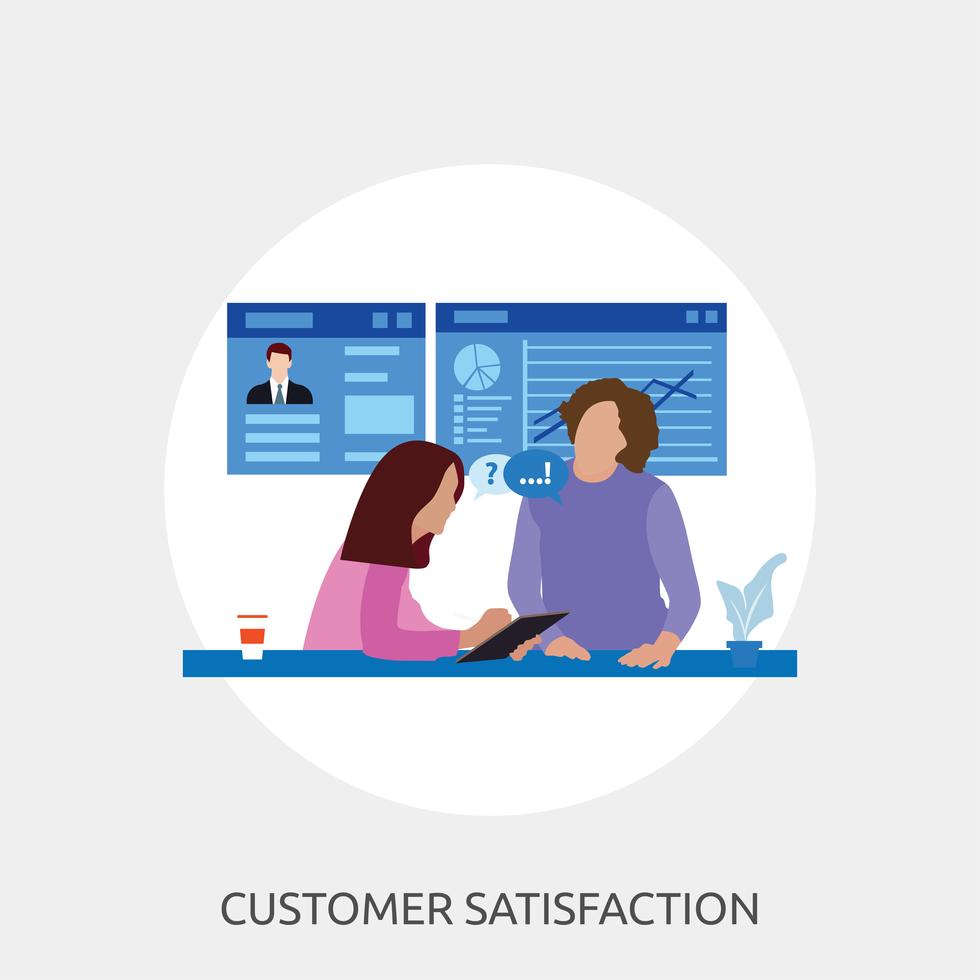 ?

...!

CUSTOMER SATISFACTION